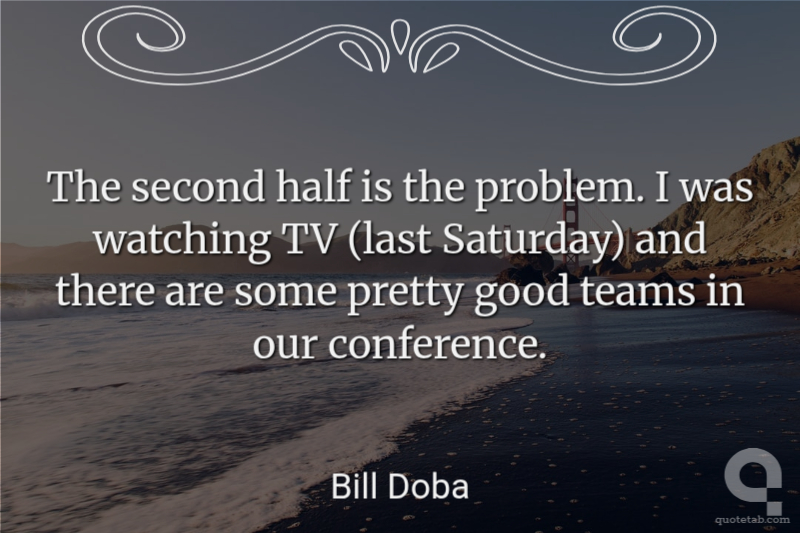 The second half is the problem. I was watching TV (last Saturday) and there are some pretty good teams in our conference.

Bill Doba

quotetab.com